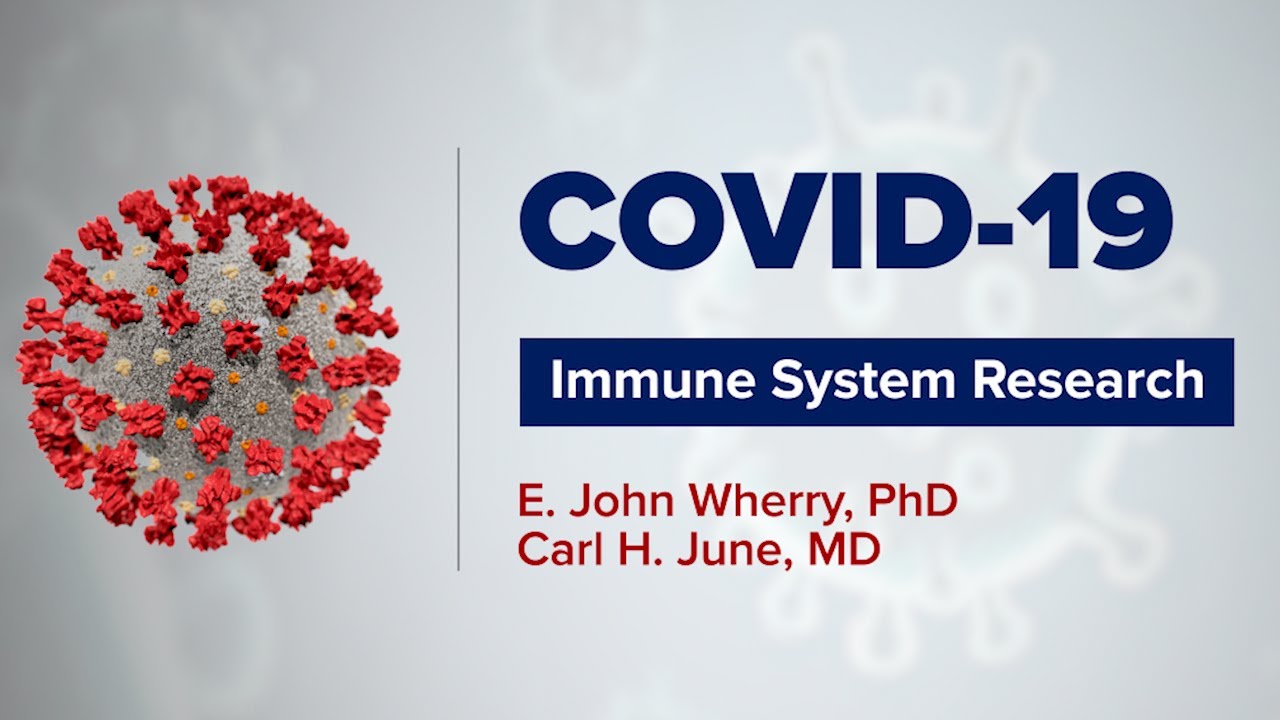 COVID-19

Immune System Research

E. John Wherry, PhD
Carl H. June, MD